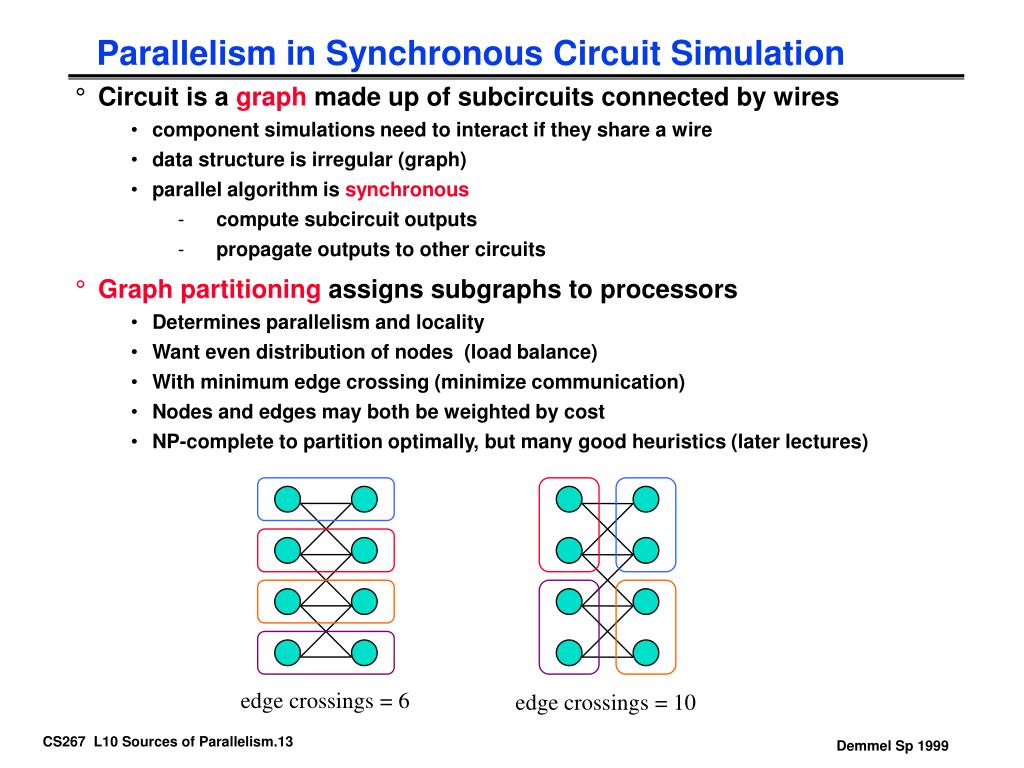 Parallelism in Synchronous Circuit Simulation

° Circuit is a graph made up of subcircuits connected by wires

• component simulations need to interact if they share a wire
• data structure is irregular (graph)
• parallel algorithm is synchronous
- compute subcircuit outputs
- propagate outputs to other circuits

° Graph partitioning assigns subgraphs to processors

• Determines parallelism and locality
• Want even distribution of nodes (load balance)
• With minimum edge crossing (minimize communication)
• Nodes and edges may both be weighted by cost
• NP-complete to partition optimally, but many good heuristics (later lectures)

edge crossings = 6

edge crossings = 10

CS267 L10 Sources of Parallelism.13

Demmel Sp 1999